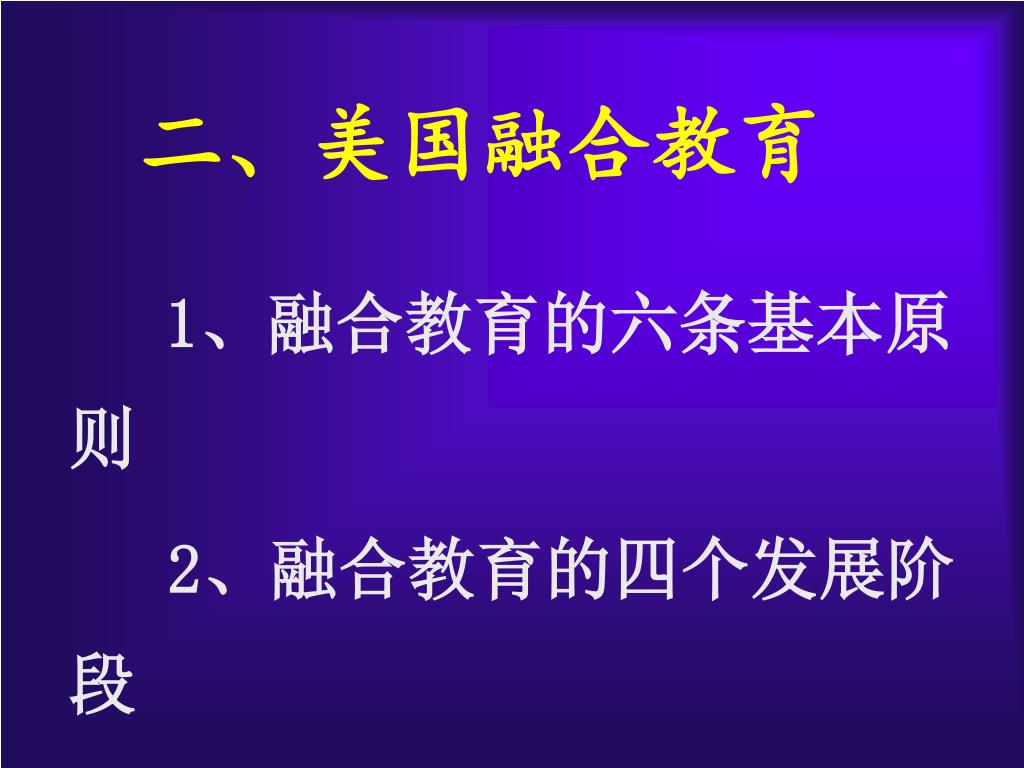 二、美国融合教育

1、融合教育的六条基本原则

2、融合教育的四个发展阶段